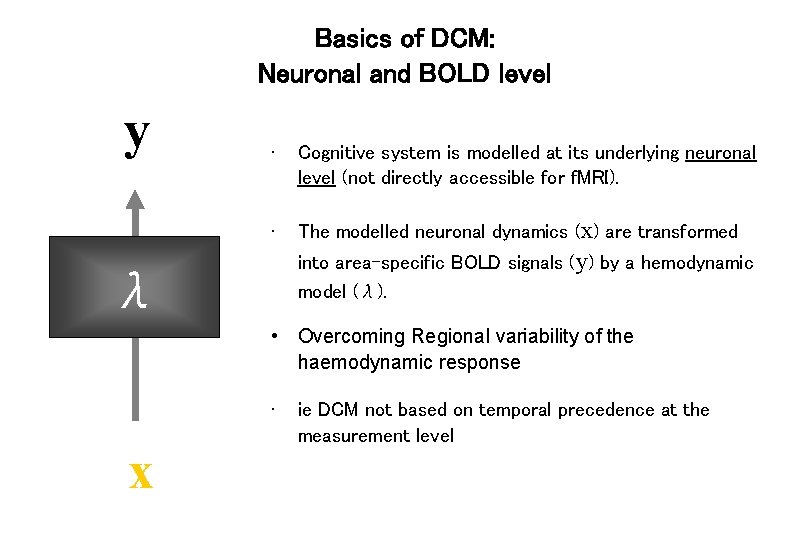 Basics of DCM:
Neuronal and BOLD level

y

$\lambda$

x

· Cognitive system is modelled at its underlying neuronal level (not directly accessible for fMRI).

· The modelled neuronal dynamics (x) are transformed into area-specific BOLD signals (y) by a hemodynamic model ($\lambda$).

• Overcoming Regional variability of the haemodynamic response

· ie DCM not based on temporal precedence at the measurement level